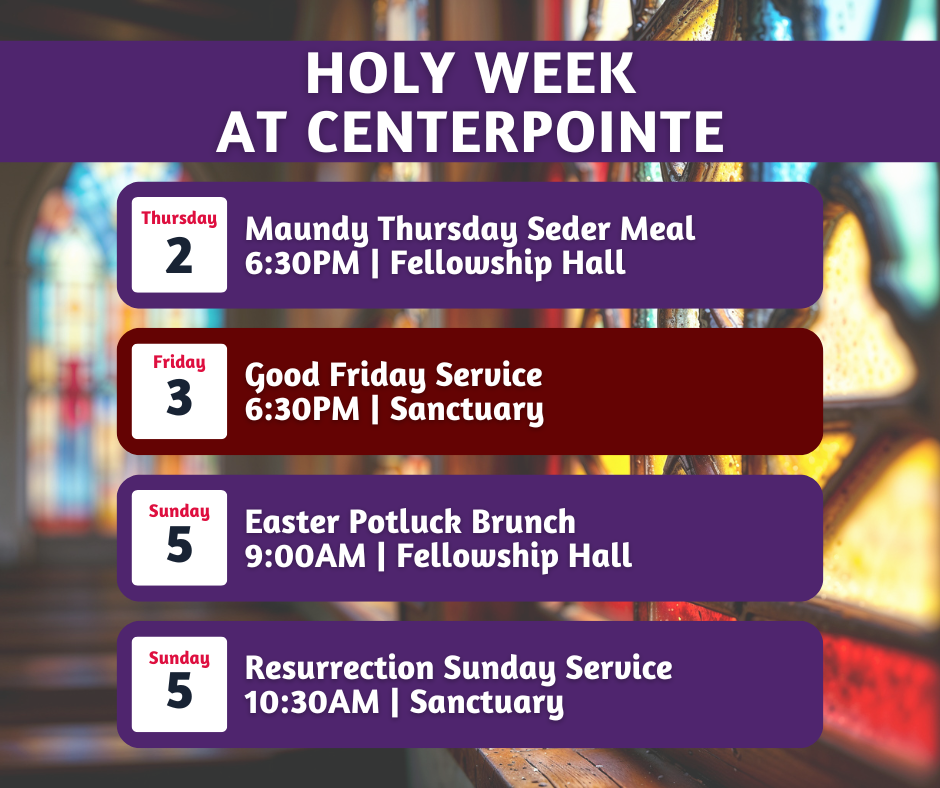 HOLY WEEK
AT CENTERPOINTE

Thursday
2

Maundy Thursday Seder Meal
6:30PM | Fellowship Hall

Friday
3

Good Friday Service
6:30PM | Sanctuary

Sunday
5

Easter Potluck Brunch
9:00AM | Fellowship Hall

Sunday
5

Resurrection Sunday Service
10:30AM | Sanctuary